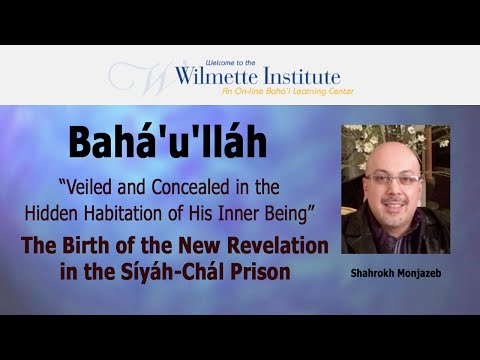 Welcome to the
Wilmette Institute
An On-line Bahá'í Learning Center

Bahá'u'lláh

"Veiled and Concealed in the Hidden Habitation of His Inner Being"

The Birth of the New Revelation in the Síyáh-Chál Prison

Shahrokh Monjazeb